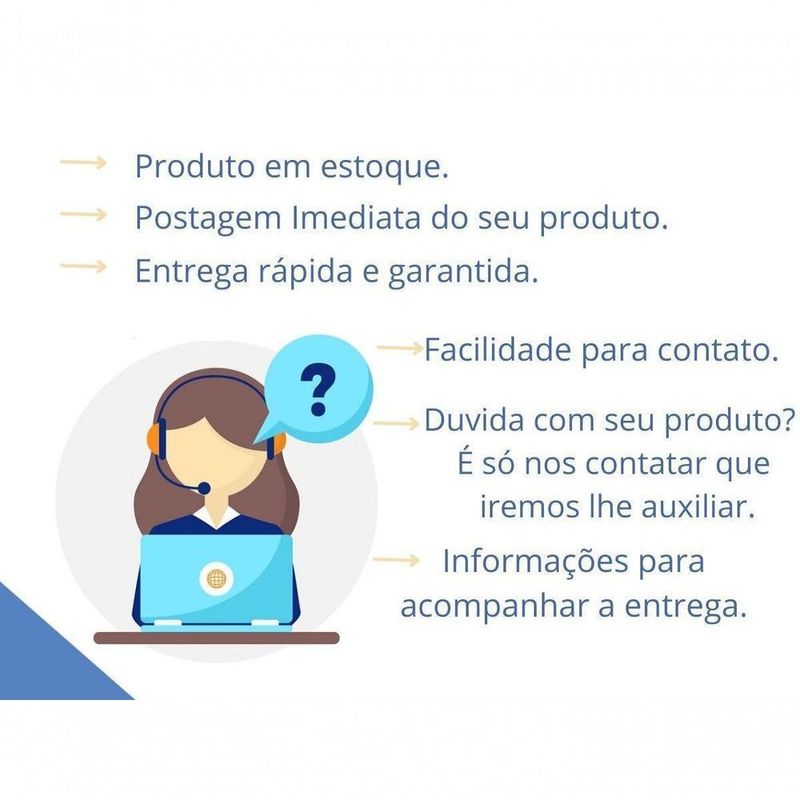 Produto em estoque.
Postagem Imediata do seu produto.
Entrega rápida e garantida.

?

Facilidade para contato.

Duvida com seu produto? É só nos contatar que iremos lhe auxiliar.

Informações para acompanhar a entrega.